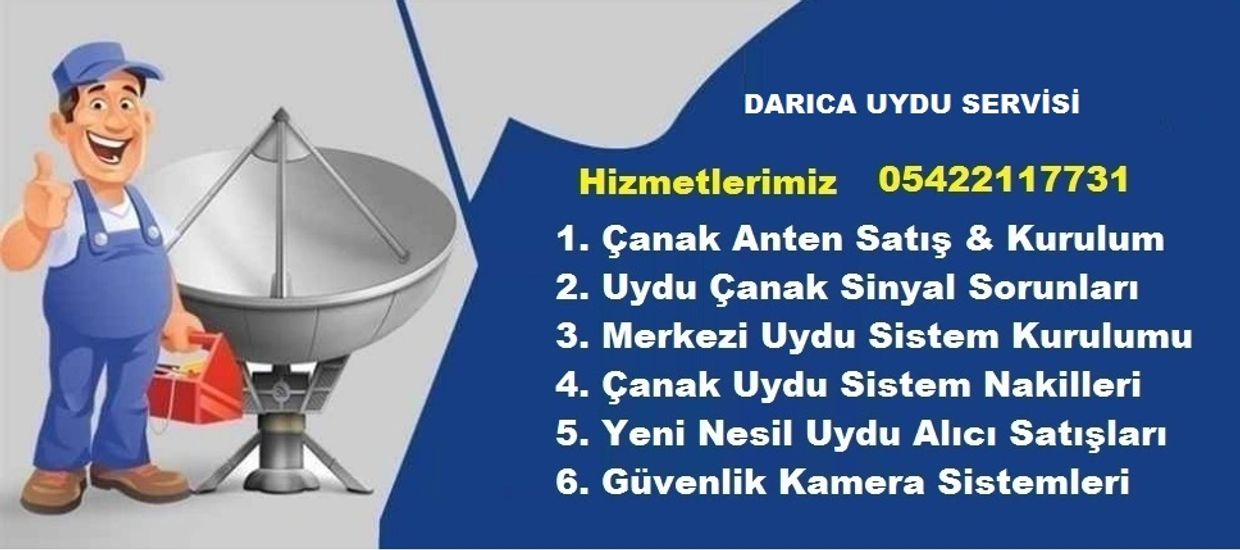 DARICA UYDU SERVİSİ

Hizmetlerimiz 05422117731

1. Çanak Anten Satış & Kurulum
2. Uydu Çanak Sinyal Sorunları
3. Merkezi Uydu Sistem Kurulumu
4. Çanak Uydu Sistem Nakilleri
5. Yeni Nesil Uydu Alıcı Satışları
6. Güvenlik Kamera Sistemleri